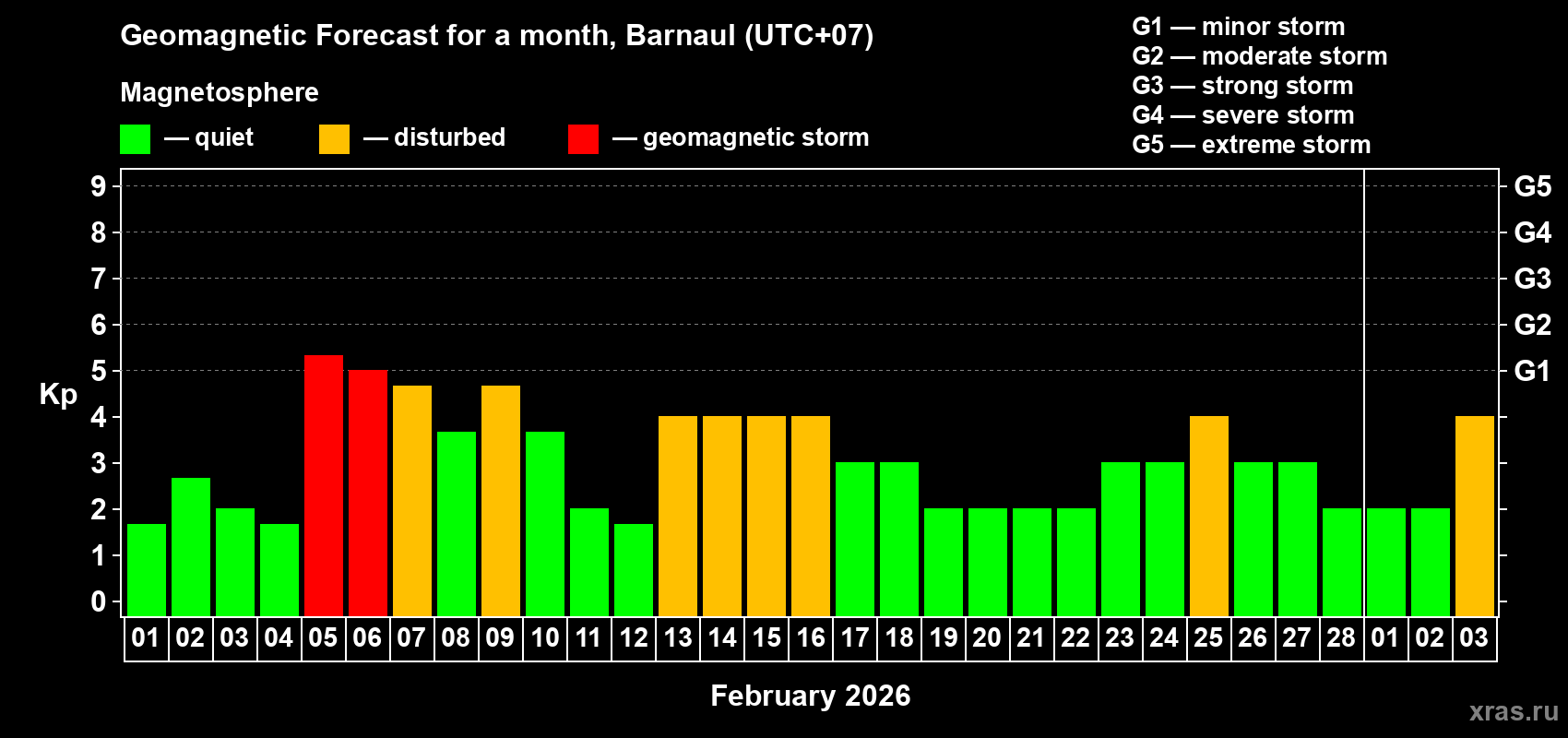 Geomagnetic Forecast for a month, Barnaul (UTC+07)

Magnetosphere

— quiet — disturbed — geomagnetic storm

G1 — minor storm
G2 — moderate storm
G3 — strong storm
G4 — severe storm
G5 — extreme storm

Kp

9
8
7
6
5
4
3
2
1
0

G5
G4
G3
G2
G1

01 02 03 04 05 06 07 08 09 10 11 12 13 14 15 16 17 18 19 20 21 22 23 24 25 26 27 28 01 02 03

February 2026

xras.ru